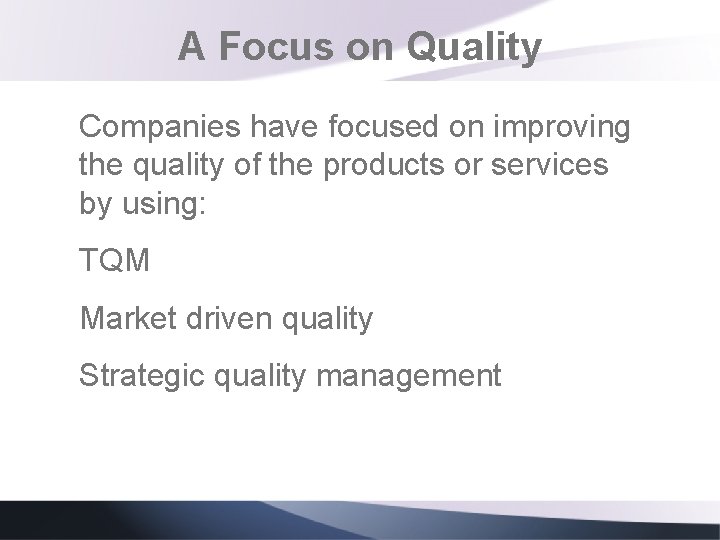 A Focus on Quality

Companies have focused on improving the quality of the products or services by using:

TQM

Market driven quality

Strategic quality management